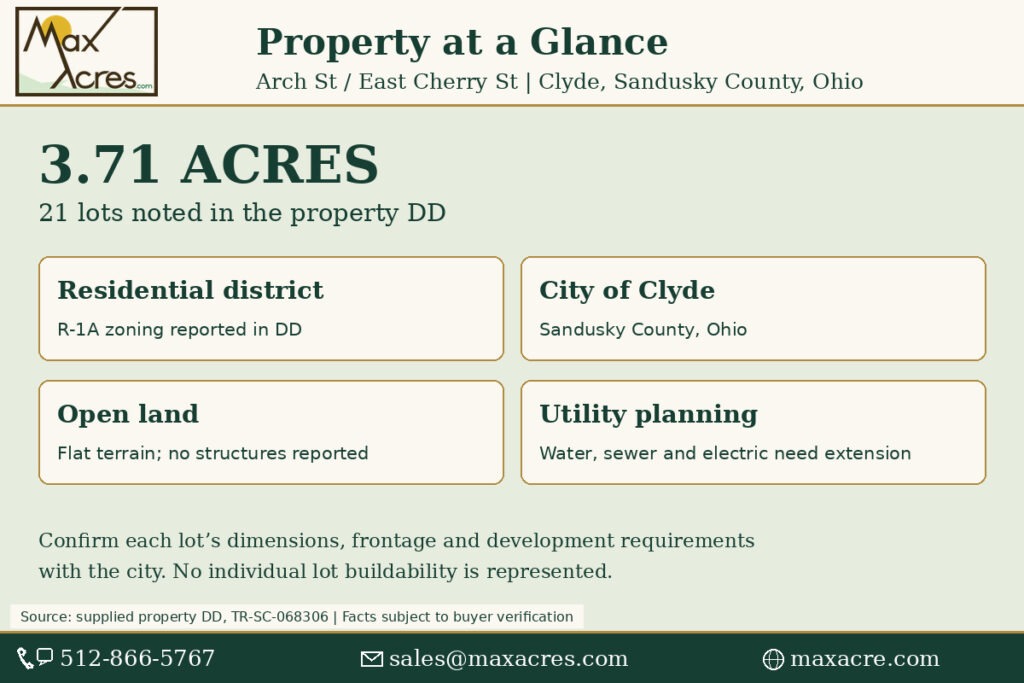 Max Acres.com

Property at a Glance

Arch St / East Cherry St | Clyde, Sandusky County, Ohio

3.71 ACRES

21 lots noted in the property DD

Residential district

R-1A zoning reported in DD

City of Clyde

Sandusky County, Ohio

Open land

Flat terrain; no structures reported

Utility planning

Water, sewer and electric need extension

Confirm each lot's dimensions, frontage and development requirements with the city. No individual lot buildability is represented.

Source: supplied property DD, TR-SC-068306 | Facts subject to buyer verification

512-866-5767

sales@maxacres.com

maxacre.com